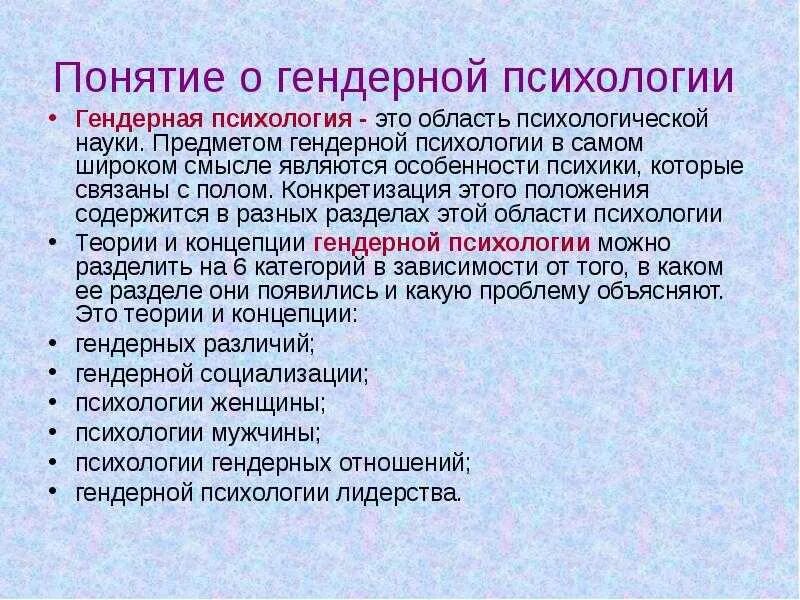 Понятие о гендерной психологии

• Гендерная психология - это область психологической науки. Предметом гендерной психологии в самом широком смысле являются особенности психики, которые связаны с полом. Конкретизация этого положения содержится в разных разделах этой области психологии

• Теории и концепции гендерной психологии можно разделить на 6 категорий в зависимости от того, в каком ее разделе они появились и какую проблему объясняют. Это теории и концепции:

• гендерных различий;

• гендерной социализации;

• психологии женщины;

• психологии мужчины;

• психологии гендерных отношений;

• гендерной психологии лидерства.